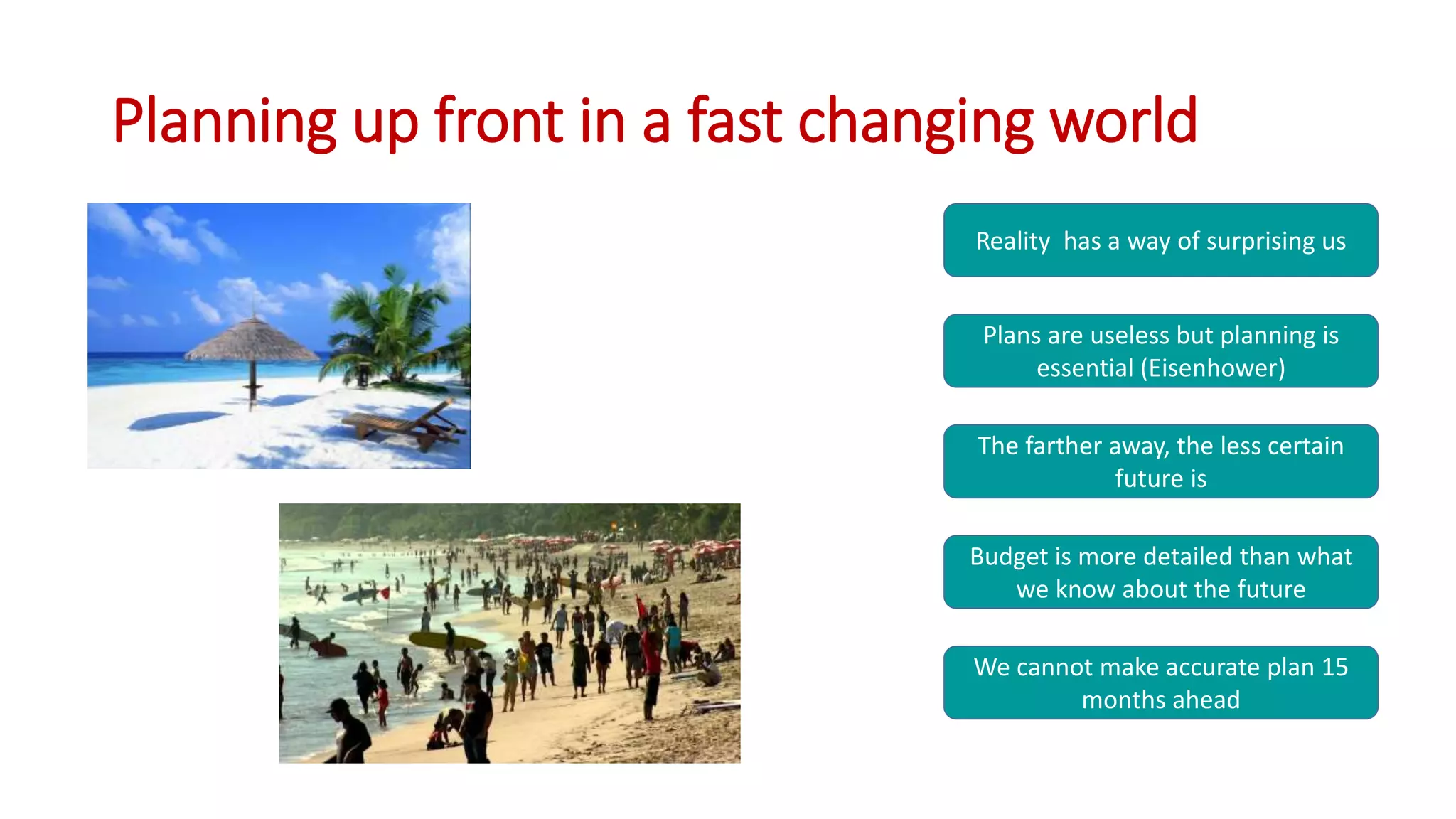 Planning up front in a fast changing world

Reality  has a way of surprising us

Plans are useless but planning is essential (Eisenhower)

The farther away, the less certain future is

Budget is more detailed than what we know about the future

We cannot make accurate plan 15 months ahead